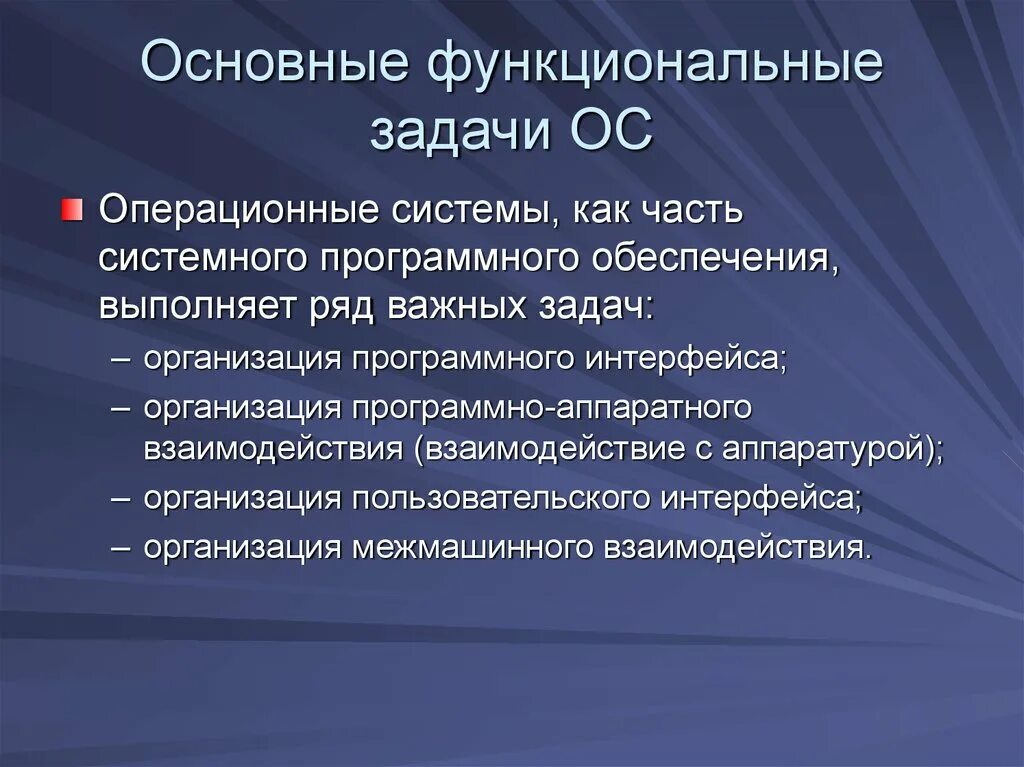 Основные функциональные задачи ОС

Операционные системы, как часть системного программного обеспечения, выполняет ряд важных задач:

– организация программного интерфейса;
– организация программно-аппаратного взаимодействия (взаимодействие с аппаратурой);
– организация пользовательского интерфейса;
– организация межмашинного взаимодействия.